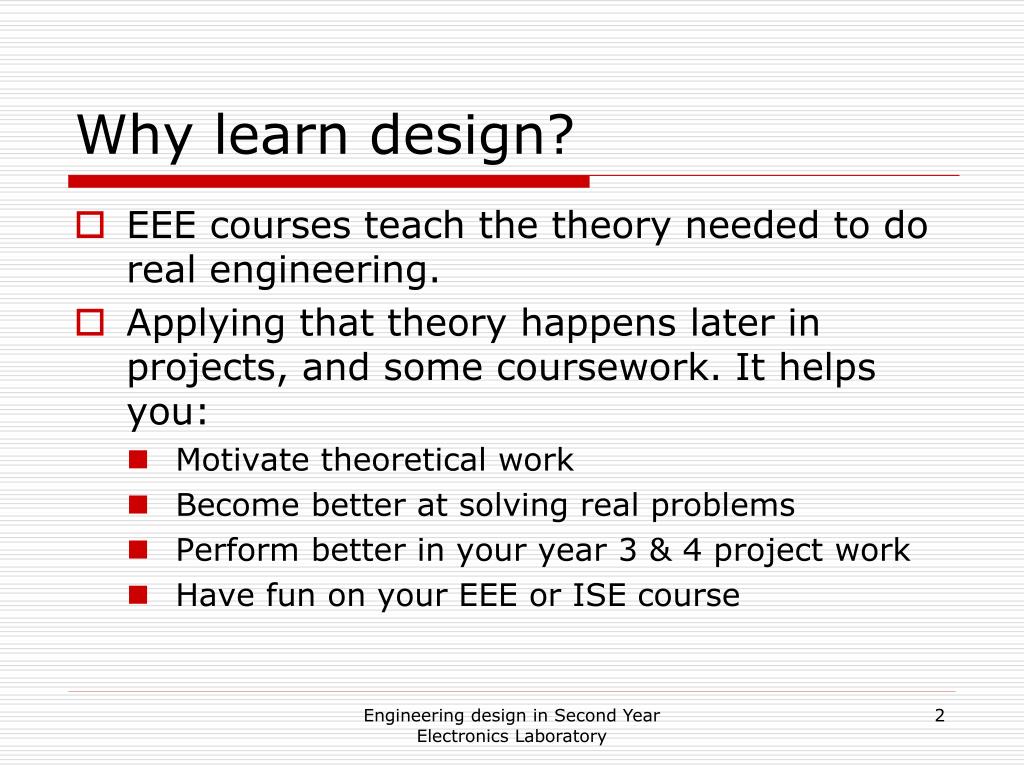 Why learn design?

EEE courses teach the theory needed to do real engineering.

Applying that theory happens later in projects, and some coursework. It helps you:

Motivate theoretical work

Become better at solving real problems

Perform better in your year 3 & 4 project work

Have fun on your EEE or ISE course

Engineering design in Second Year Electronics Laboratory

2